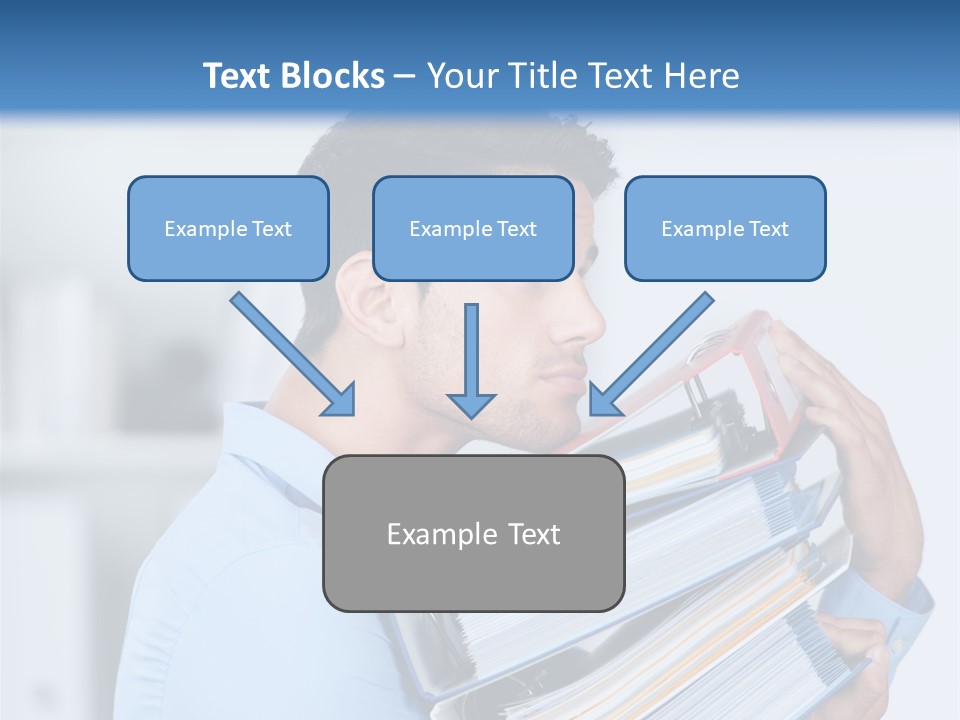 Text Blocks – Your Title Text Here

Example Text

Example Text

Example Text

Example Text